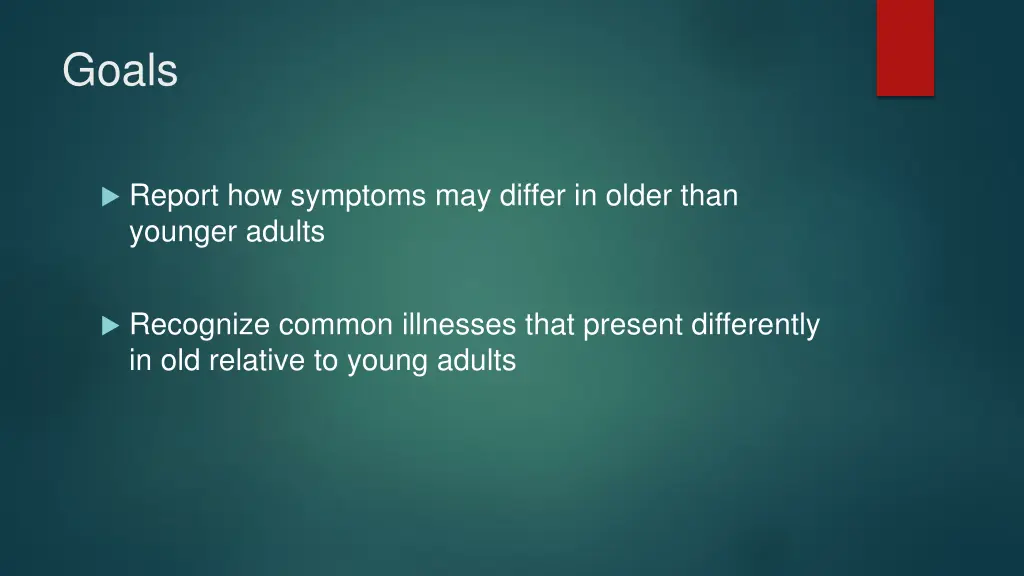 Goals

Report how symptoms may differ in older than younger adults

Recognize common illnesses that present differently in old relative to young adults